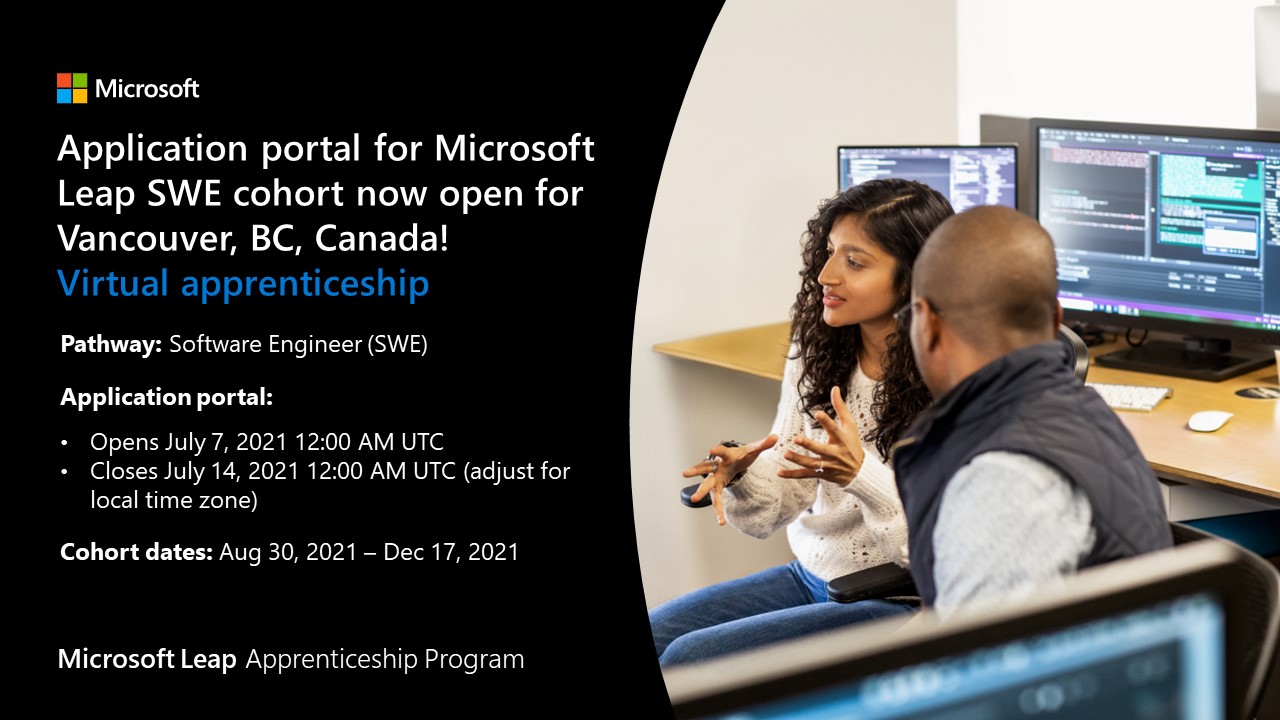 Microsoft

Application portal for Microsoft Leap SWE cohort now open for Vancouver, BC, Canada!
Virtual apprenticeship

Pathway: Software Engineer (SWE)

Application portal:

• Opens July 7, 2021 12:00 AM UTC
• Closes July 14, 2021 12:00 AM UTC (adjust for local time zone)

Cohort dates: Aug 30, 2021 – Dec 17, 2021

Microsoft Leap Apprenticeship Program